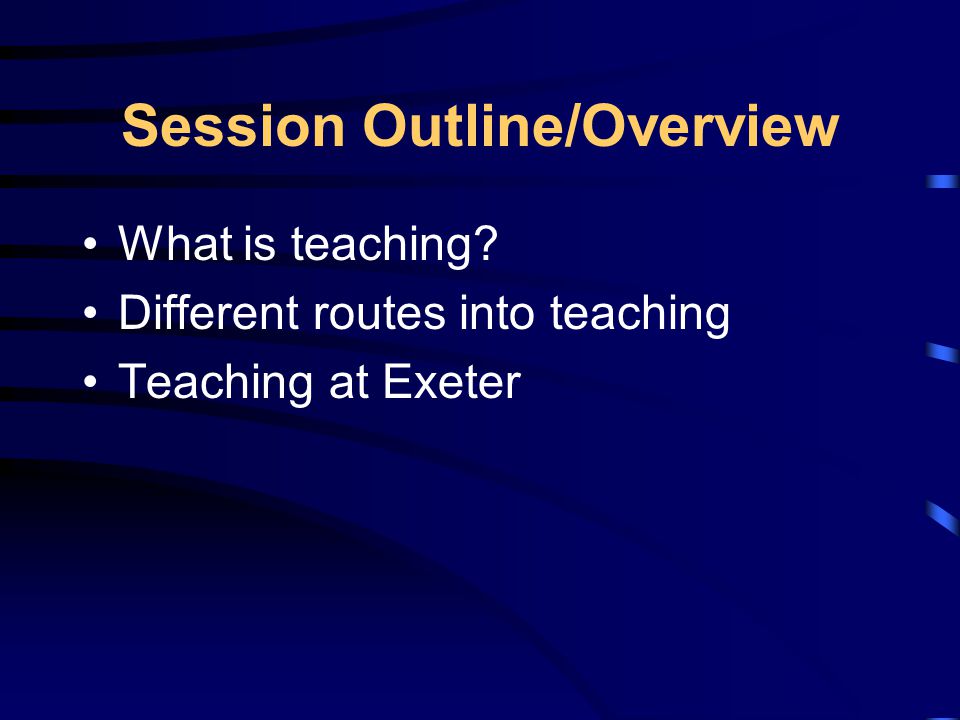 Session Outline/Overview

• What is teaching?
• Different routes into teaching
• Teaching at Exeter